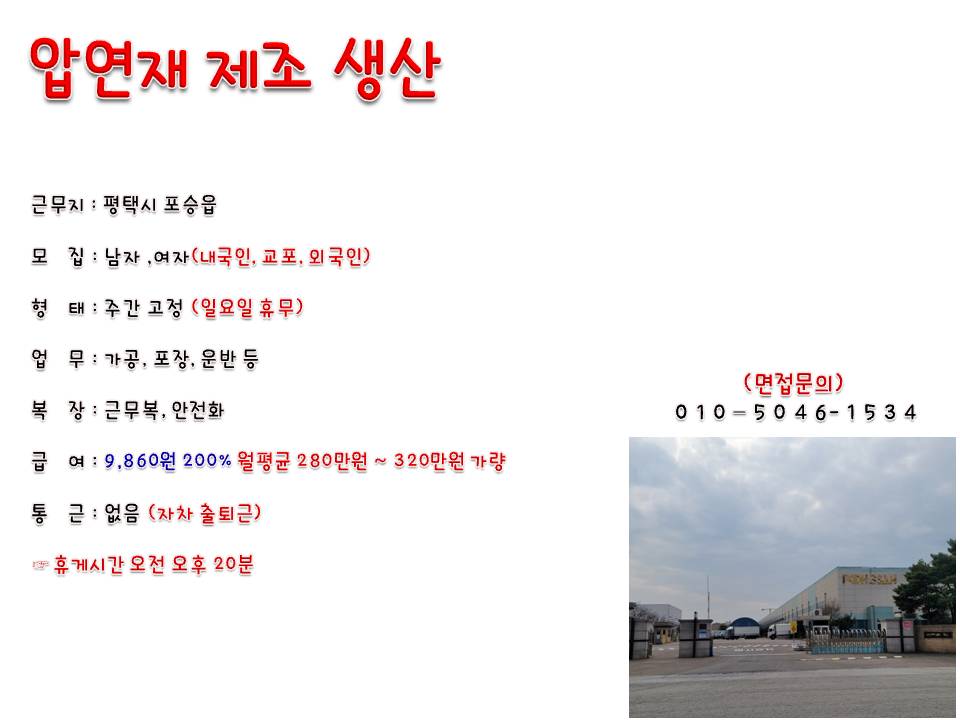 압연재 제조 생산

근무지 : 평택시 포승읍

모 집 : 남자 ,여자(내국인, 교포, 외국인)

형 태 : 주간 고정 (일요일 휴무)

업 무 : 가공, 포장, 운반 등

복 장 : 근무복, 안전화

급 여 : 9,860원 200% 월평균 280만원 ~ 320만원 가량

통 근 : 없음 (자차 출퇴근)

☞ 휴게시간 오전 오후 20분

(면접문의)
010-5046-1534